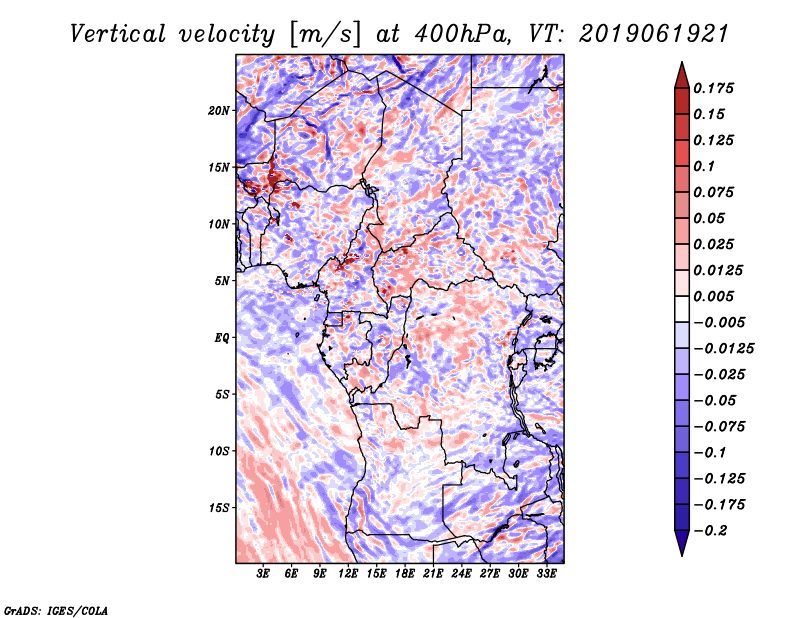 Vertical velocity [m/s] at 400hPa, VT: 2019061921

20N
15N
10N
5N
EQ
5S
10S
15S

3E 6E 9E 12E 15E 18E 21E 24E 27E 30E 33E

0.175
0.15
0.125
0.1
0.075
0.05
0.025
0.0125
0.005
−0.005
−0.0125
−0.025
−0.05
−0.075
−0.1
−0.125
−0.175
−0.2

GrADS: IGES/COLA